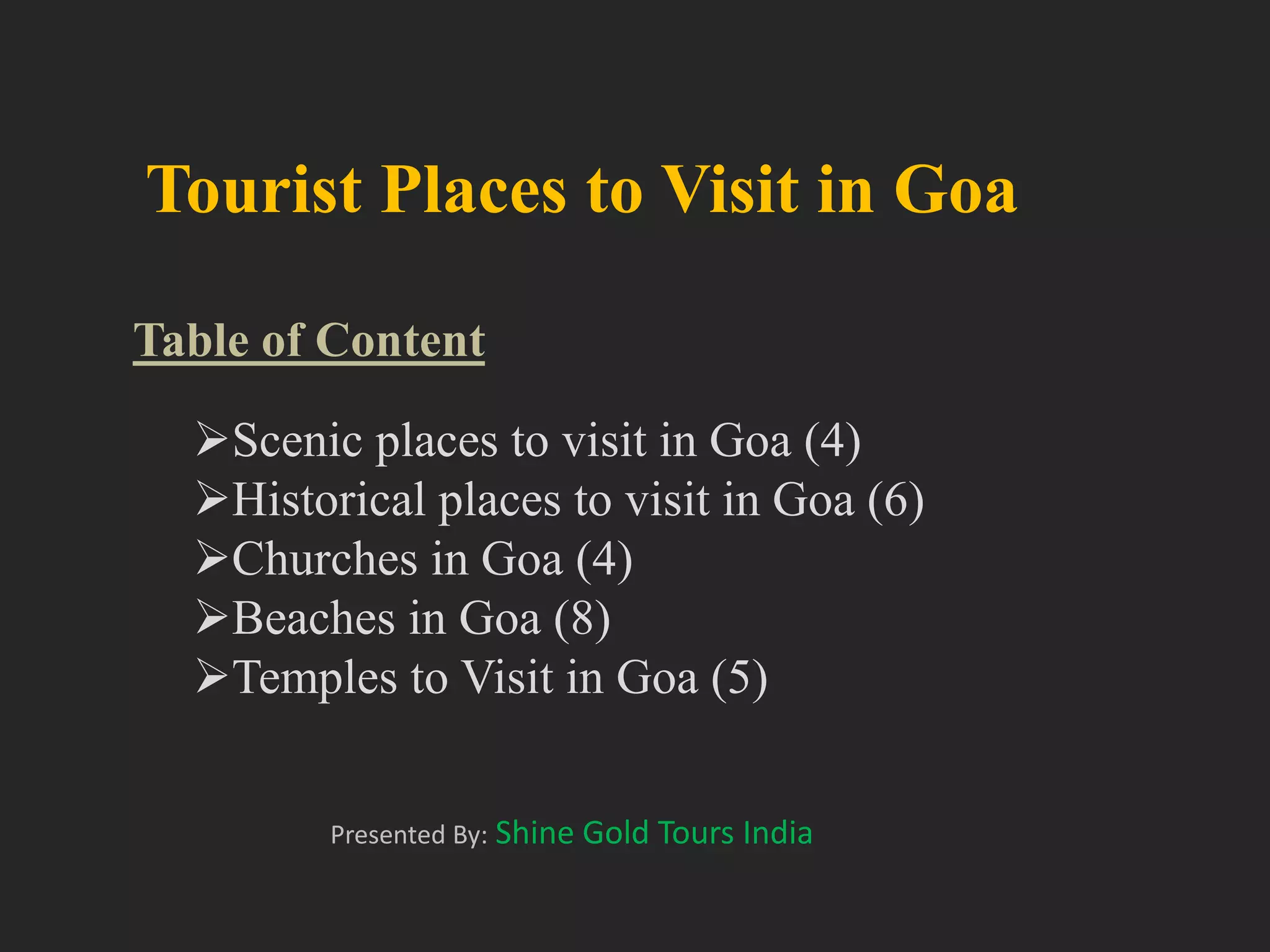 Tourist Places to Visit in Goa

Table of Content

➢Scenic places to visit in Goa (4)
➢Historical places to visit in Goa (6)
➢Churches in Goa (4)
➢Beaches in Goa (8)
➢Temples to Visit in Goa (5)

Presented By: Shine Gold Tours India